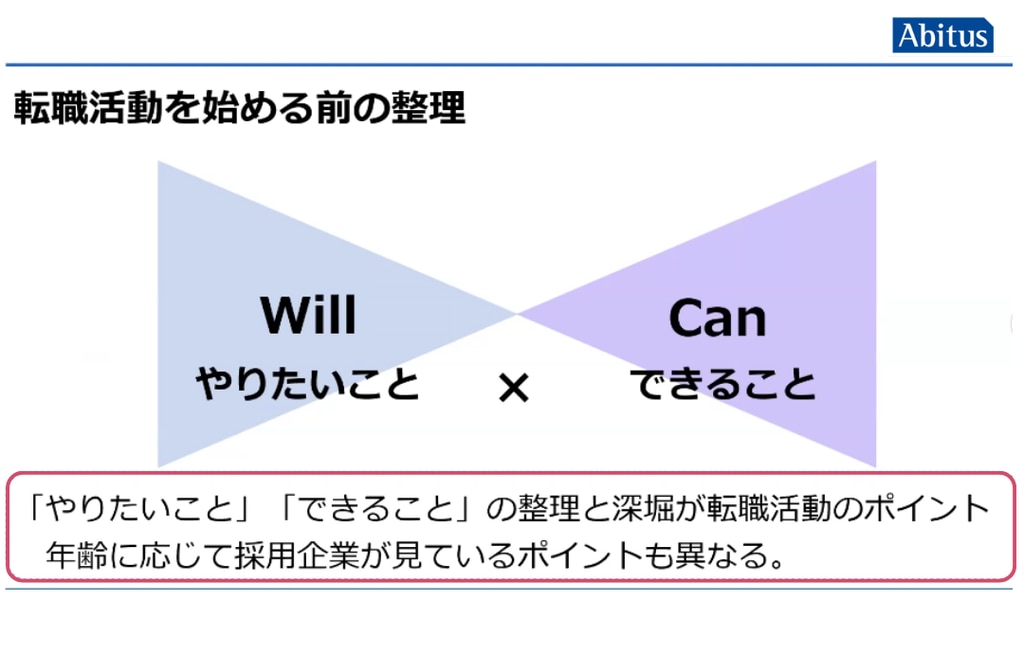 Abitus

転職活動を始める前の整理

Will
やりたいこと

×

Can
できること

「やりたいこと」「できること」の整理と深堀が転職活動のポイント
年齢に応じて採用企業が見ているポイントも異なる。